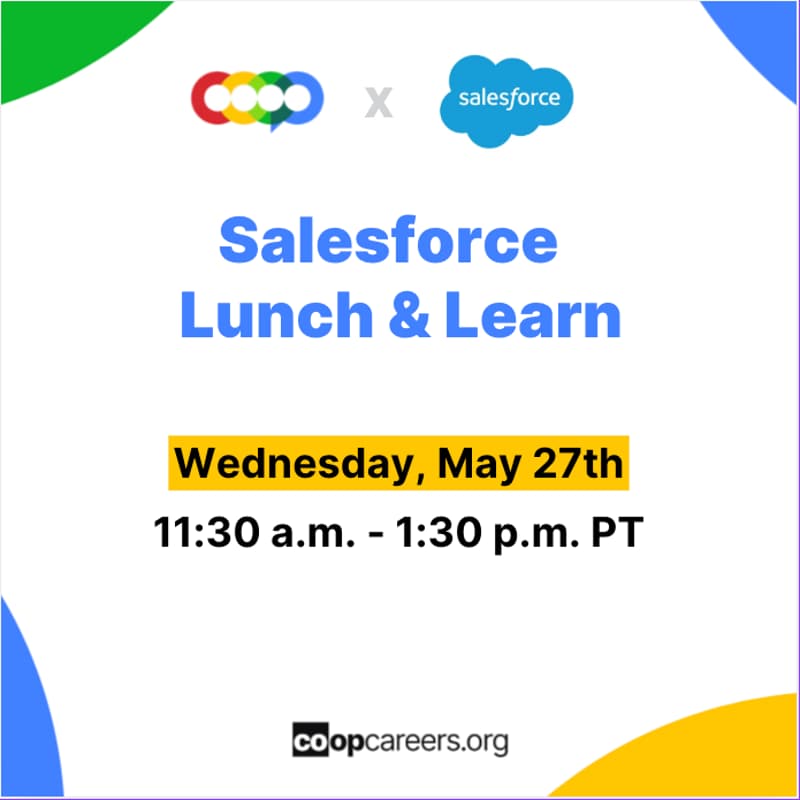 x
salesforce

Salesforce Lunch & Learn

Wednesday, May 27th

11:30 a.m. - 1:30 p.m. PT

coopcareers.org